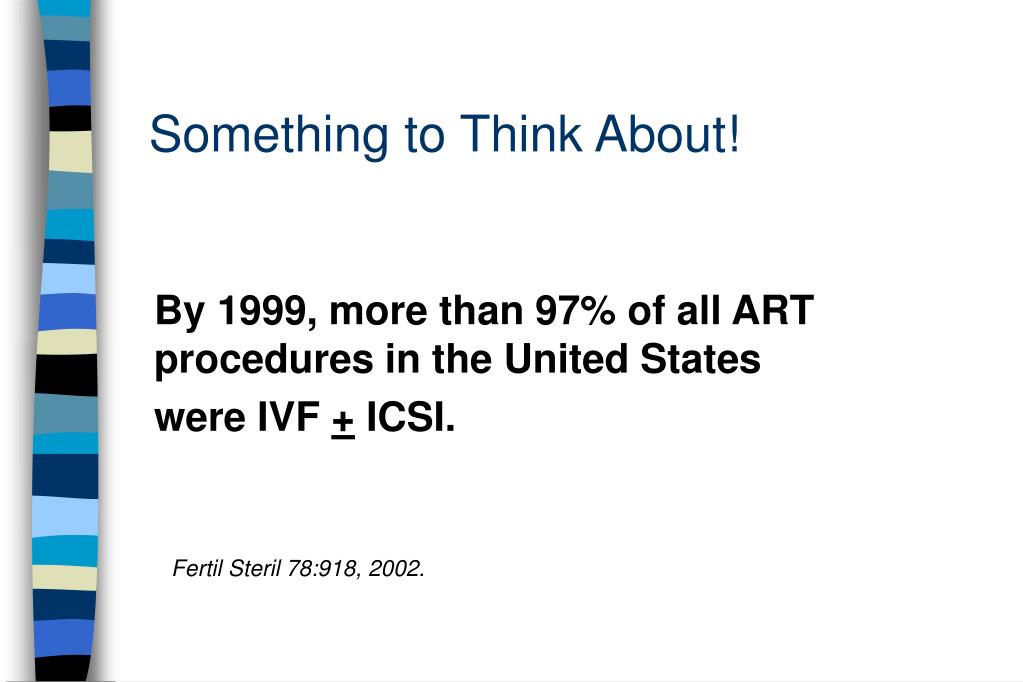 Something to Think About!

By 1999, more than 97% of all ART procedures in the United States were IVF $\pm$ ICSI.

Fertil Steril 78:918, 2002.